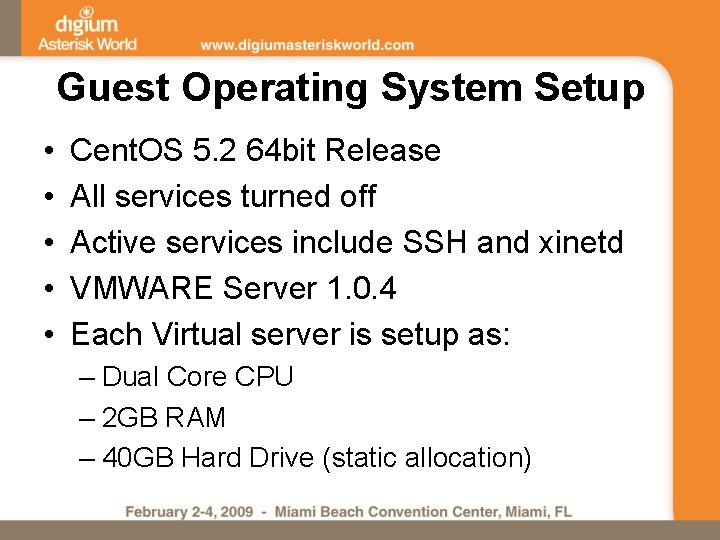 digium
Asterisk World
www.digiumasteriskworld.com

Guest Operating System Setup

• CentOS 5.2 64bit Release
• All services turned off
• Active services include SSH and xinetd
• VMWARE Server 1.0.4
• Each Virtual server is setup as:
– Dual Core CPU
– 2GB RAM
– 40GB Hard Drive (static allocation)

February 2-4, 2009 - Miami Beach Convention Center, Miami, FL